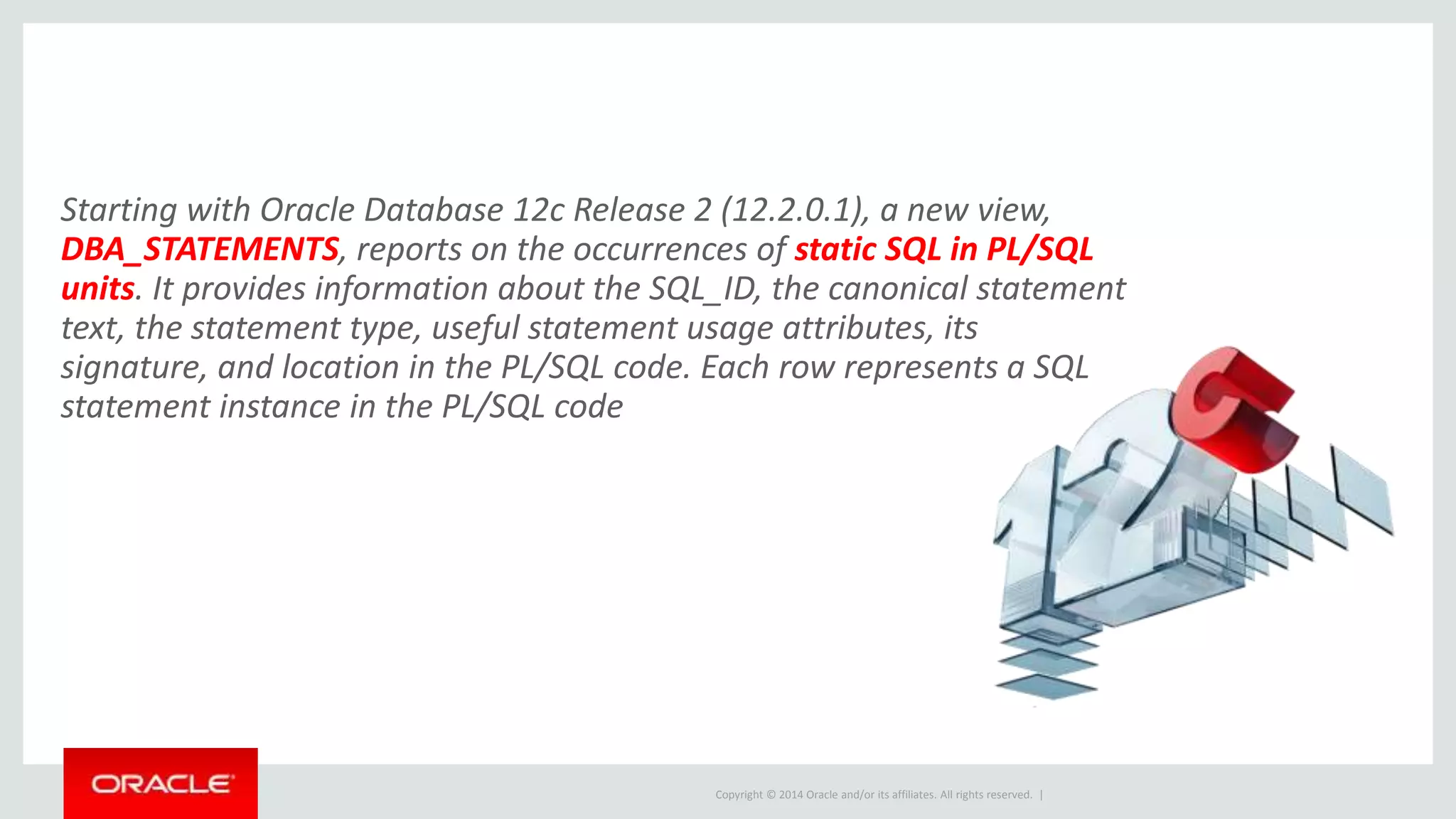 Starting with Oracle Database 12c Release 2 (12.2.0.1), a new view, DBA_STATEMENTS, reports on the occurrences of static SQL in PL/SQL units. It provides information about the SQL_ID, the canonical statement text, the statement type, useful statement usage attributes, its signature, and location in the PL/SQL code. Each row represents a SQL statement instance in the PL/SQL code

12c

ORACLE

Copyright © 2014 Oracle and/or its affiliates. All rights reserved. |